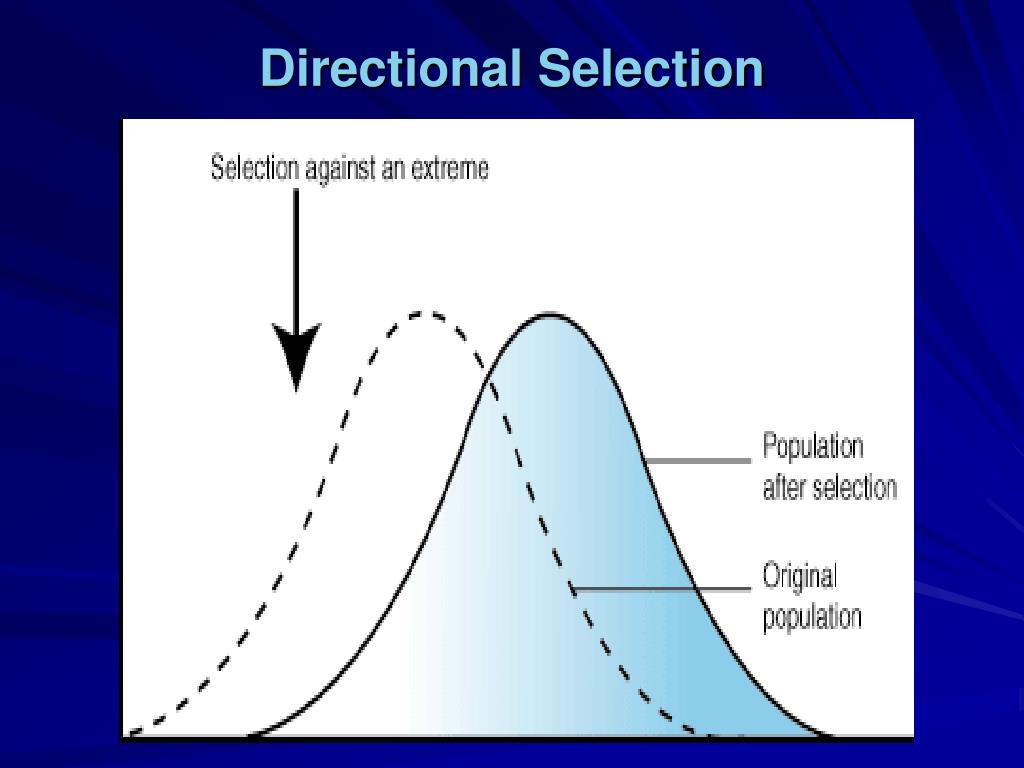 Directional Selection

Selection against an extreme

Population after selection

Original population